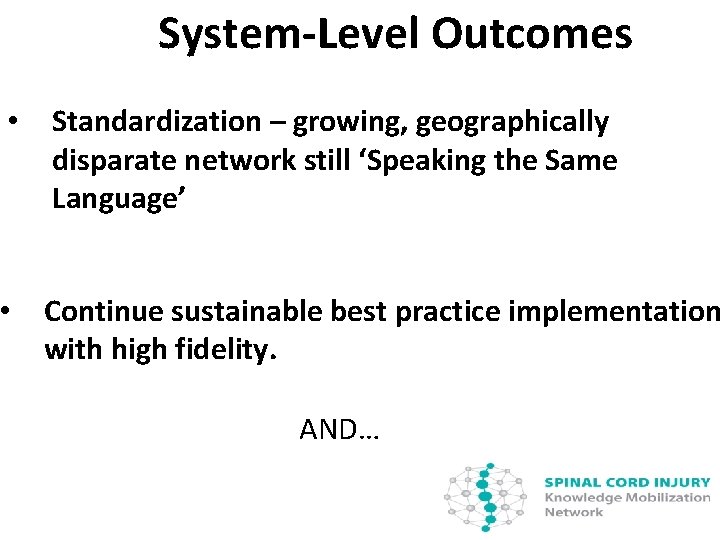 System-Level Outcomes

• Standardization – growing, geographically disparate network still ‘Speaking the Same Language’

• Continue sustainable best practice implementation with high fidelity.

AND…

SPINAL CORD INJURY
Knowledge Mobilization Network